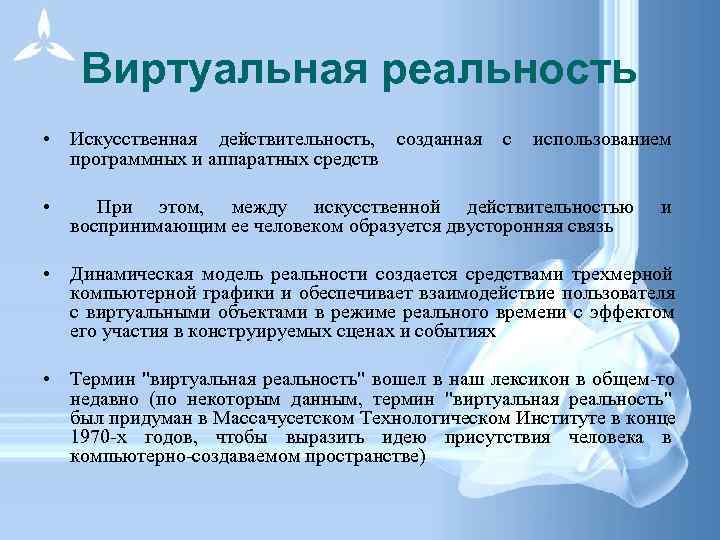 Виртуальная реальность

• Искусственная действительность, созданная с использованием программных и аппаратных средств

• При этом, между искусственной действительностью и воспринимающим ее человеком образуется двусторонняя связь

• Динамическая модель реальности создается средствами трехмерной компьютерной графики и обеспечивает взаимодействие пользователя с виртуальными объектами в режиме реального времени с эффектом его участия в конструируемых сценах и событиях

• Термин "виртуальная реальность" вошел в наш лексикон в общем-то недавно (по некоторым данным, термин "виртуальная реальность" был придуман в Массачусетском Технологическом Институте в конце 1970-х годов, чтобы выразить идею присутствия человека в компьютерно-создаваемом пространстве)